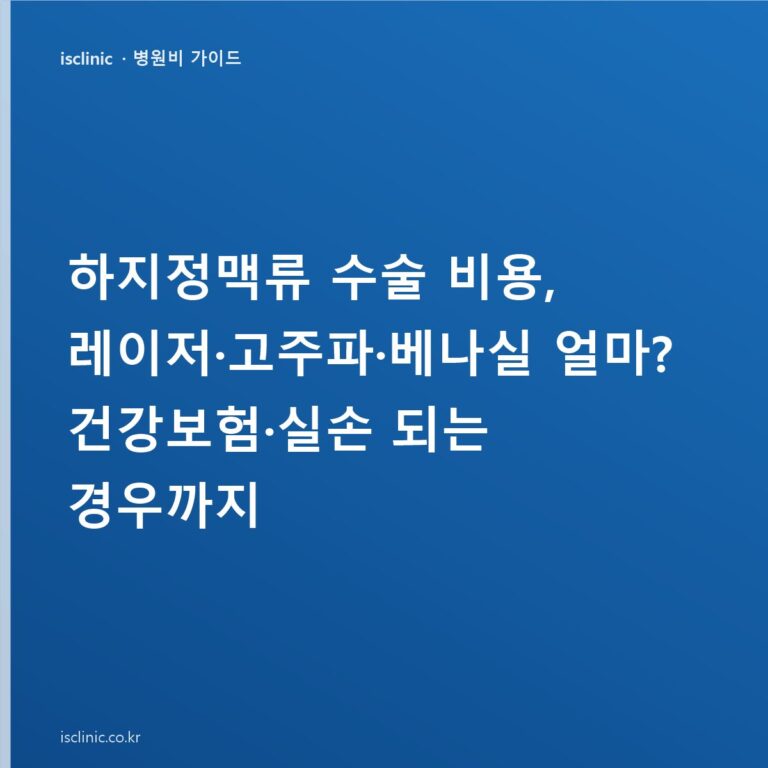 isclinic · 병원비 가이드

하지정맥류 수술 비용, 레이저·고주파·베나실 얼마? 건강보험·실손 되는 경우까지

isclinic.co.kr